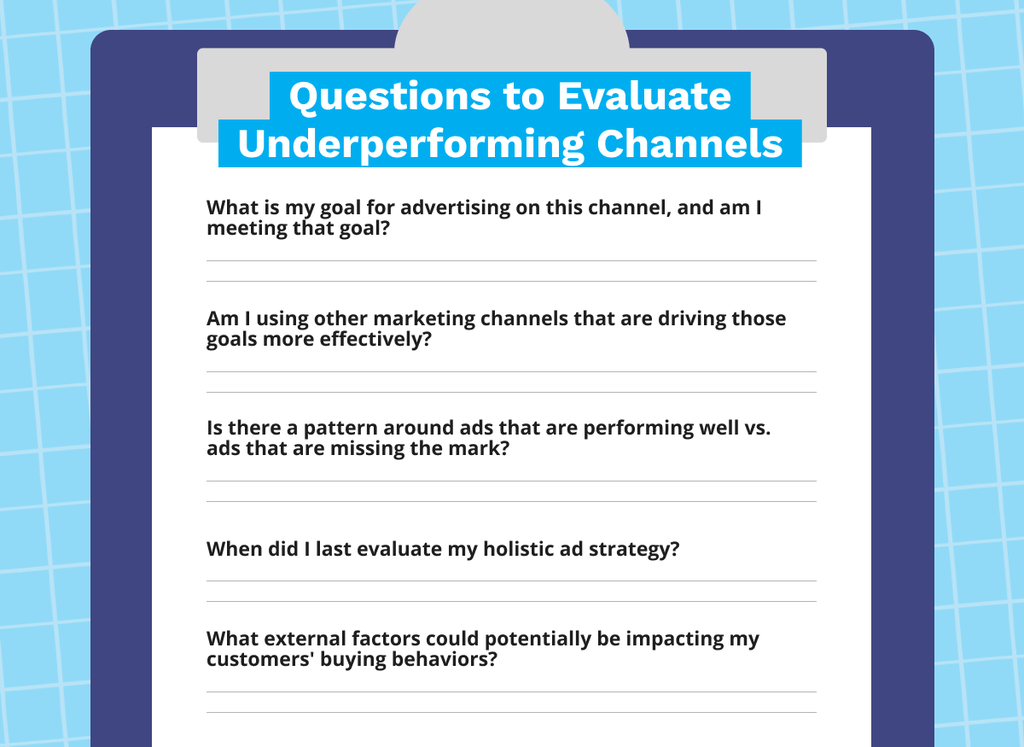 Questions to Evaluate Underperforming Channels

What is my goal for advertising on this channel, and am I meeting that goal?

Am I using other marketing channels that are driving those goals more effectively?

Is there a pattern around ads that are performing well vs. ads that are missing the mark?

When did I last evaluate my holistic ad strategy?

What external factors could potentially be impacting my customers' buying behaviors?